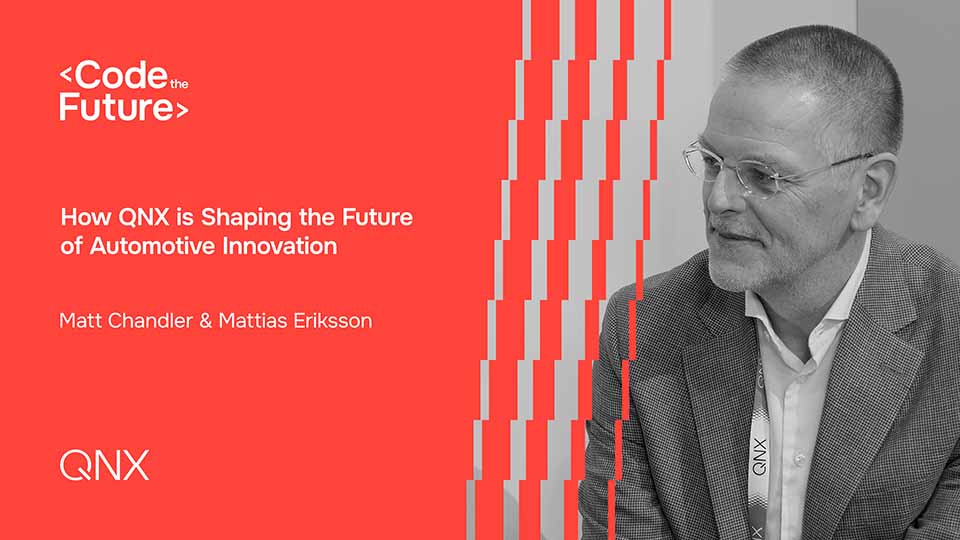 <Code the Future>

How QNX is Shaping the Future of Automotive Innovation

Matt Chandler & Mattias Eriksson

QNX

QNX